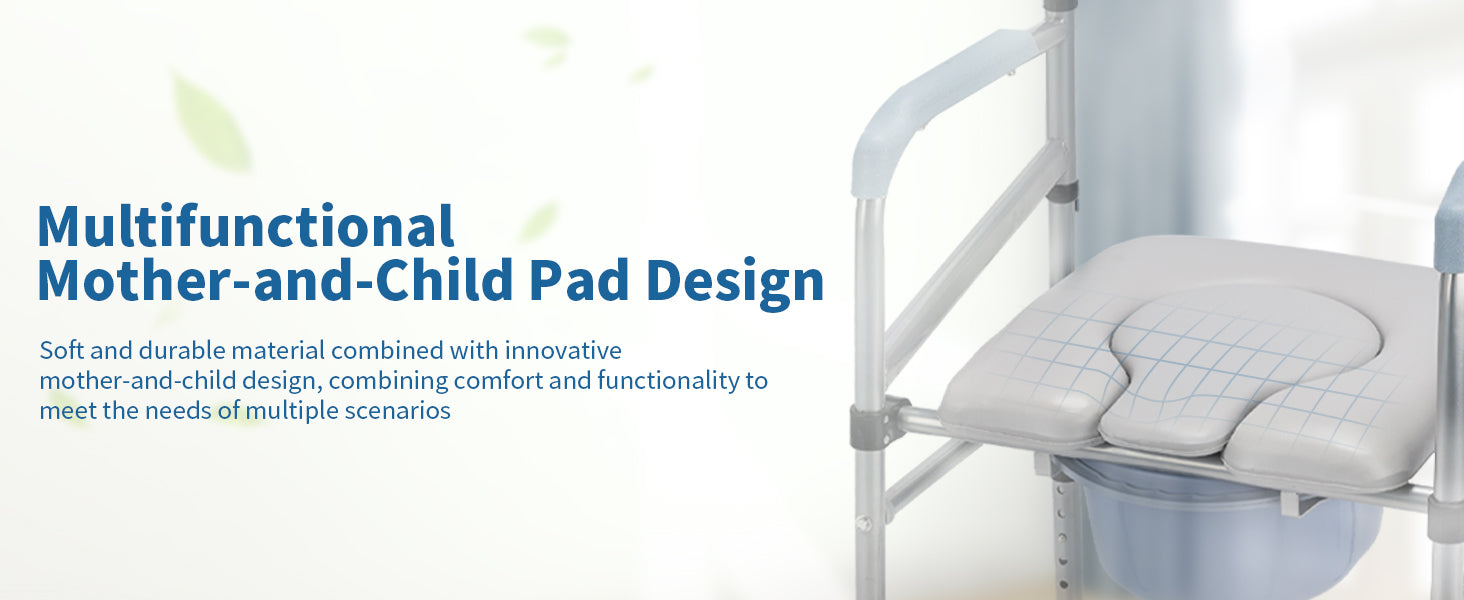 Multifunctional
Mother-and-Child Pad Design

Soft and durable material combined with innovative mother-and-child design, combining comfort and functionality to meet the needs of multiple scenarios